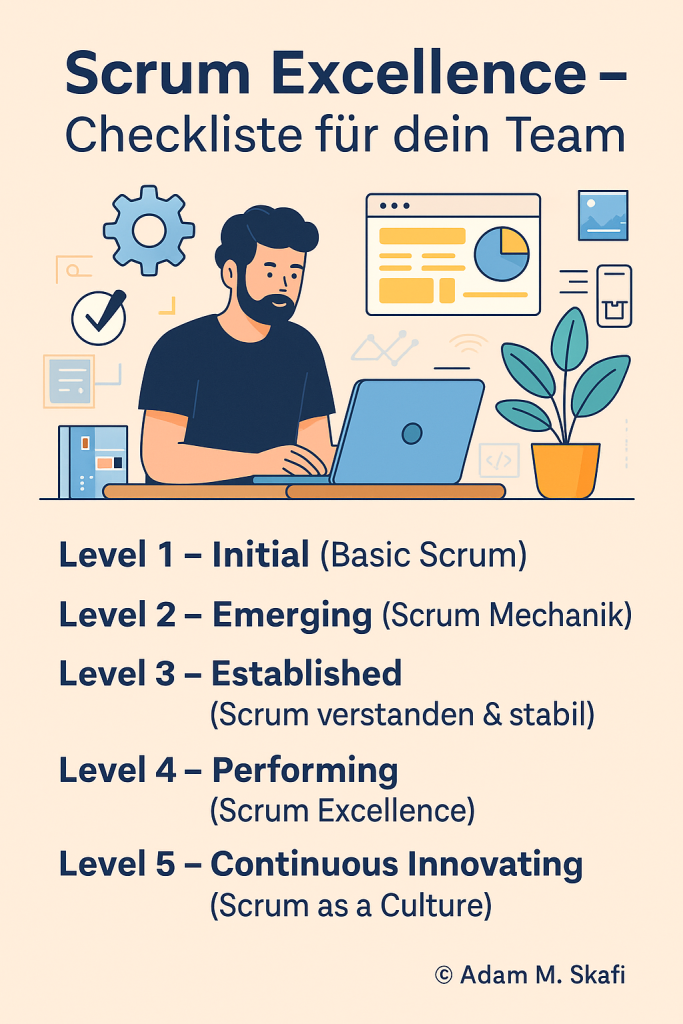 Scrum Excellence –
Checkliste für dein Team

</>

Level 1 – Initial (Basic Scrum)

Level 2 – Emerging (Scrum Mechanik)

Level 3 – Established (Scrum verstanden & stabil)

Level 4 – Performing (Scrum Excellence)

Level 5 – Continuous Innovating (Scrum as a Culture)

© Adam M. Skafi